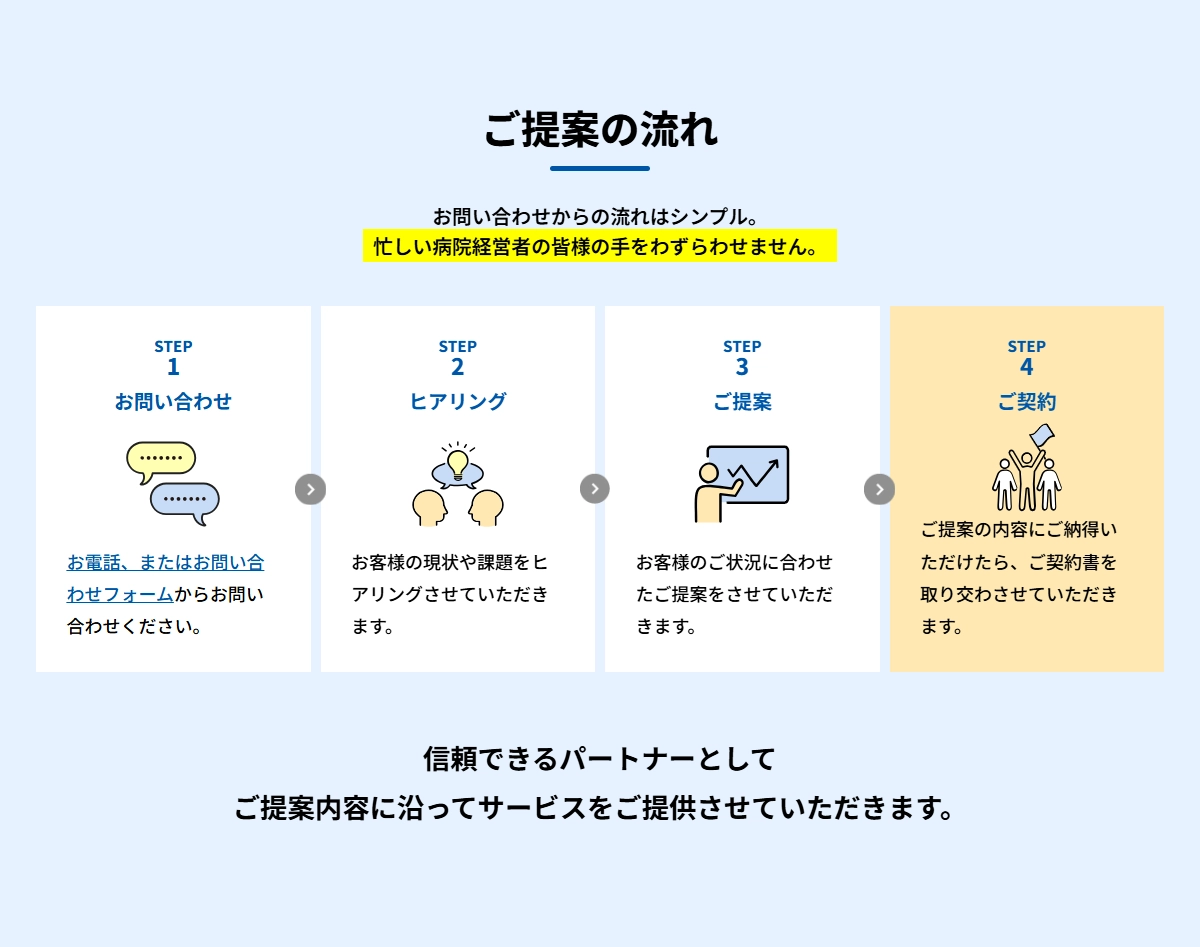 ご提案の流れ

お問い合わせからの流れはシンプル。
忙しい病院経営者の皆様の手をわずらわせません。

STEP
1
お問い合わせ

お電話、またはお問い合わせフォームからお問い合わせください。

STEP
2
ヒアリング

お客様の現状や課題をヒアリングさせていただきます。

STEP
3
ご提案

お客様のご状況に合わせたご提案をさせていただきます。

STEP
4
ご契約

ご提案の内容にご納得いただけたら、ご契約書を取り交わさせていただきます。

信頼できるパートナーとして
ご提案内容に沿ってサービスをご提供させていただきます。